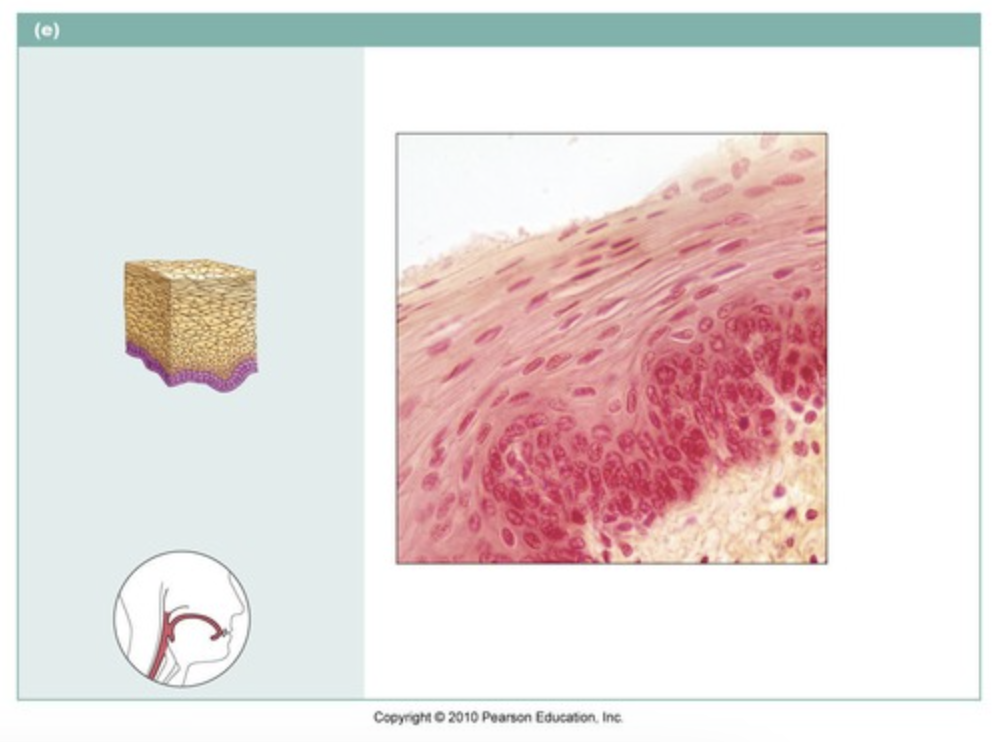 (e)

Copyright © 2010 Pearson Education, Inc.